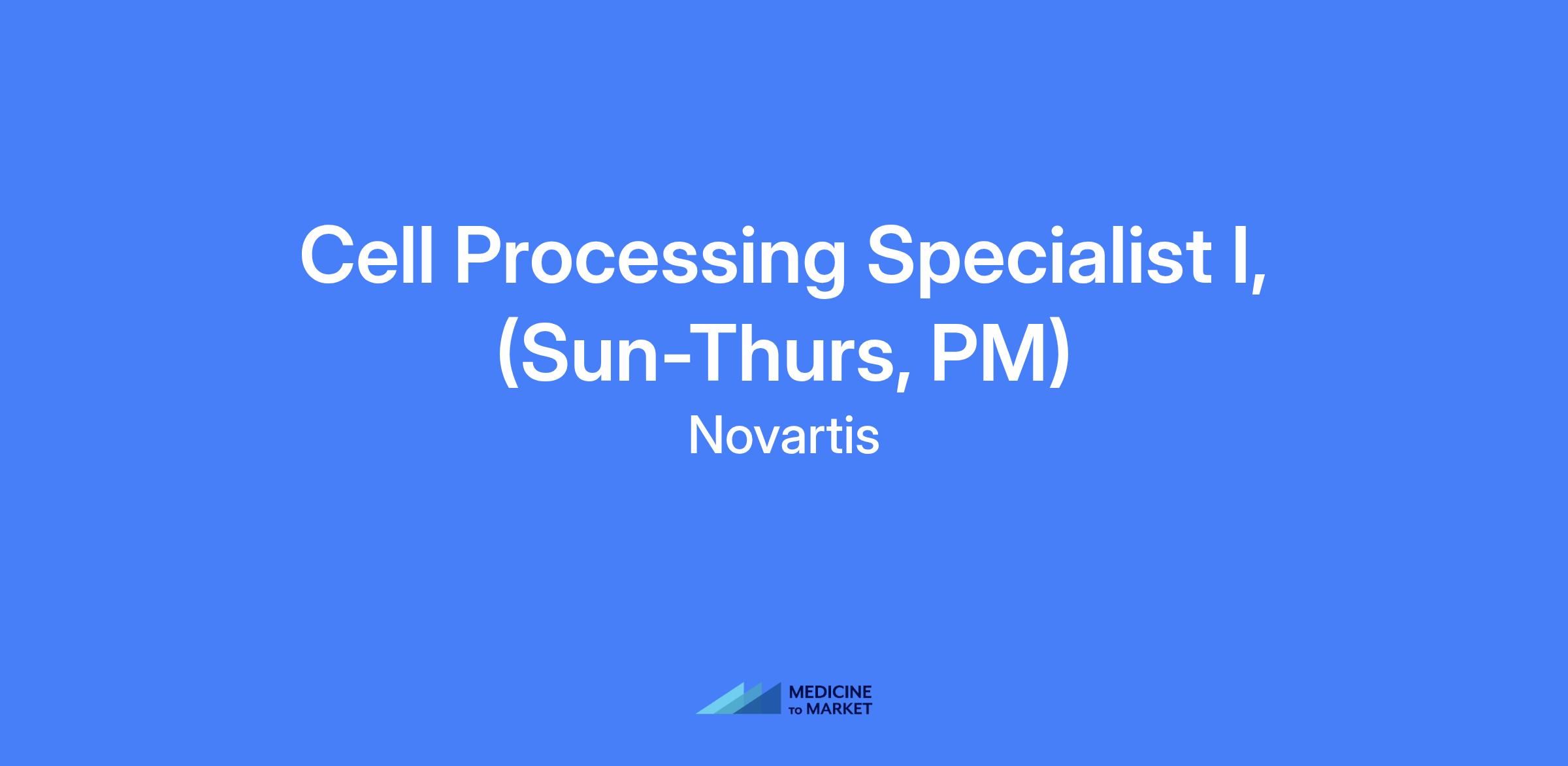 Cell Processing Specialist I, (Sun-Thurs, PM)

Novartis

MEDICINE TO MARKET